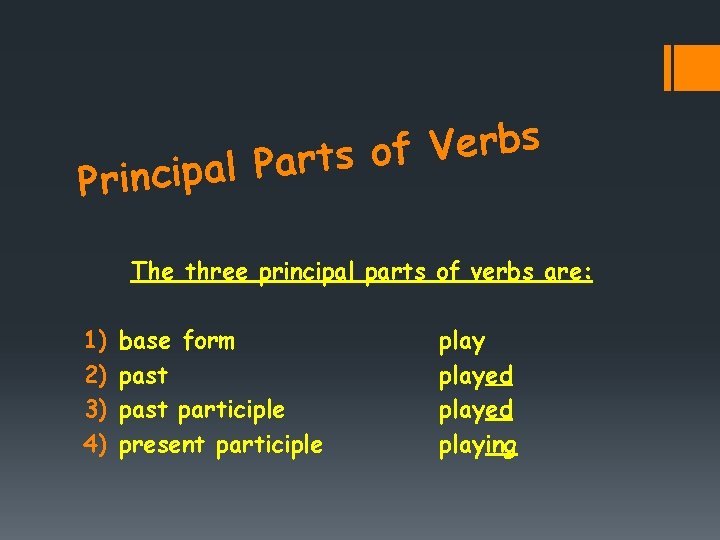 Principal Parts of Verbs

The three principal parts of verbs are:

1) base form play
2) past played
3) past participle played
4) present participle playing